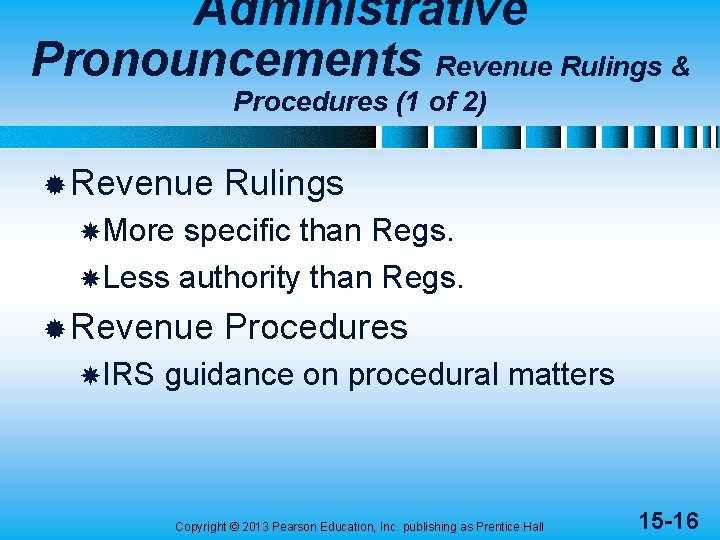 Administrative Pronouncements Revenue Rulings & Procedures (1 of 2)

Revenue Rulings

More specific than Regs.

Less authority than Regs.

Revenue Procedures

IRS guidance on procedural matters

Copyright © 2013 Pearson Education, Inc. publishing as Prentice Hall

15-16